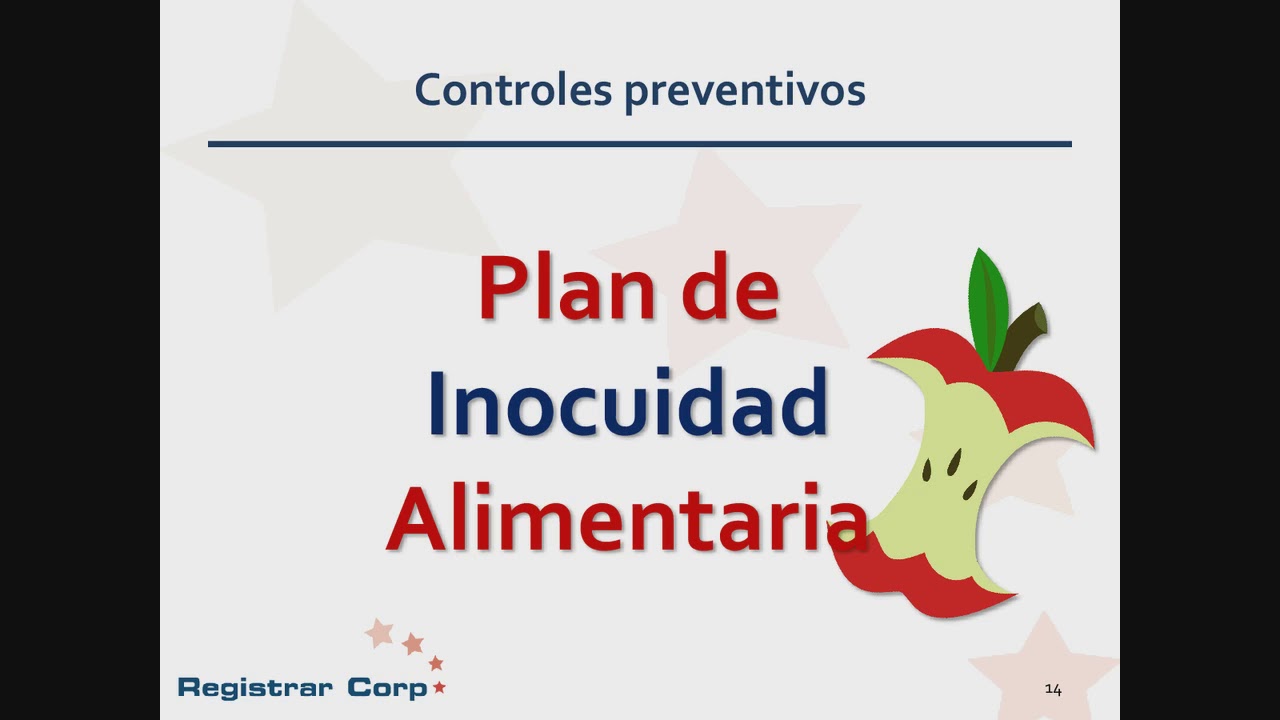 Controles preventivos

Plan de Inocuidad Alimentaria

Registrar Corp

14